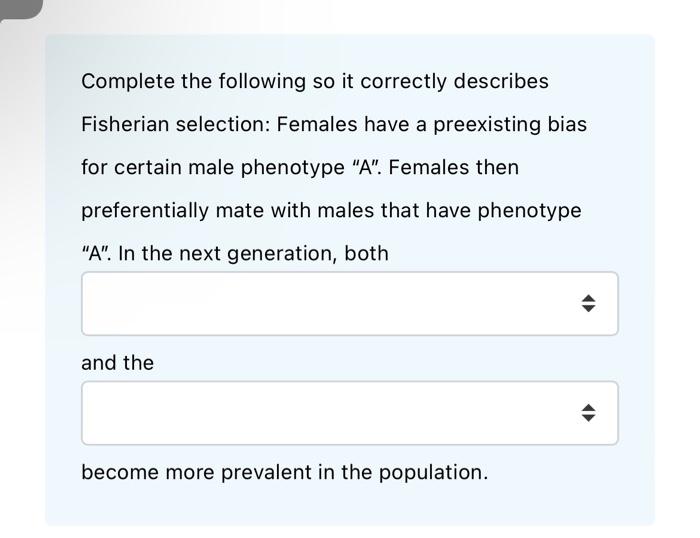 Complete the following so it correctly describes Fisherian selection: Females have a preexisting bias for certain male phenotype "A". Females then preferentially mate with males that have phenotype "A". In the next generation, both

and the

become more prevalent in the population.